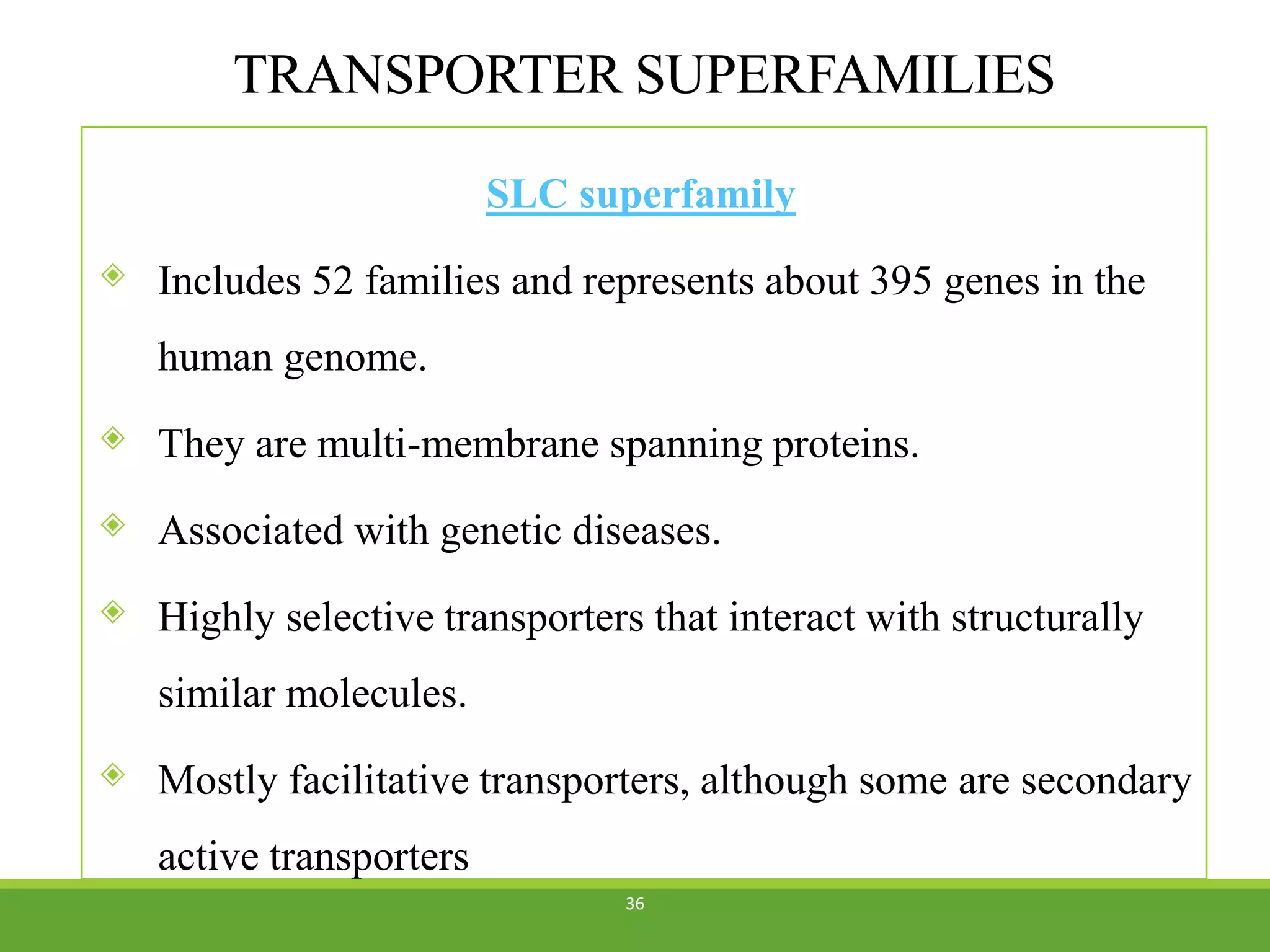 TRANSPORTER SUPERFAMILIES

SLC superfamily

Includes 52 families and represents about 395 genes in the human genome.

They are multi-membrane spanning proteins.

Associated with genetic diseases.

Highly selective transporters that interact with structurally similar molecules.

Mostly facilitative transporters, although some are secondary active transporters

36